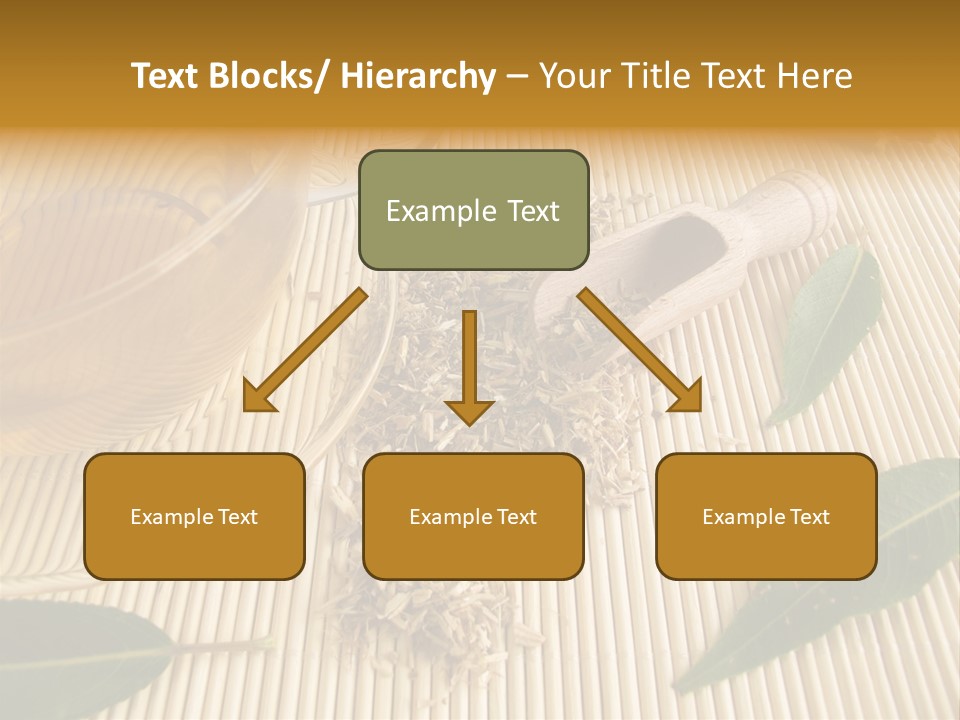 Text Blocks/ Hierarchy – Your Title Text Here

Example Text

Example Text

Example Text

Example Text